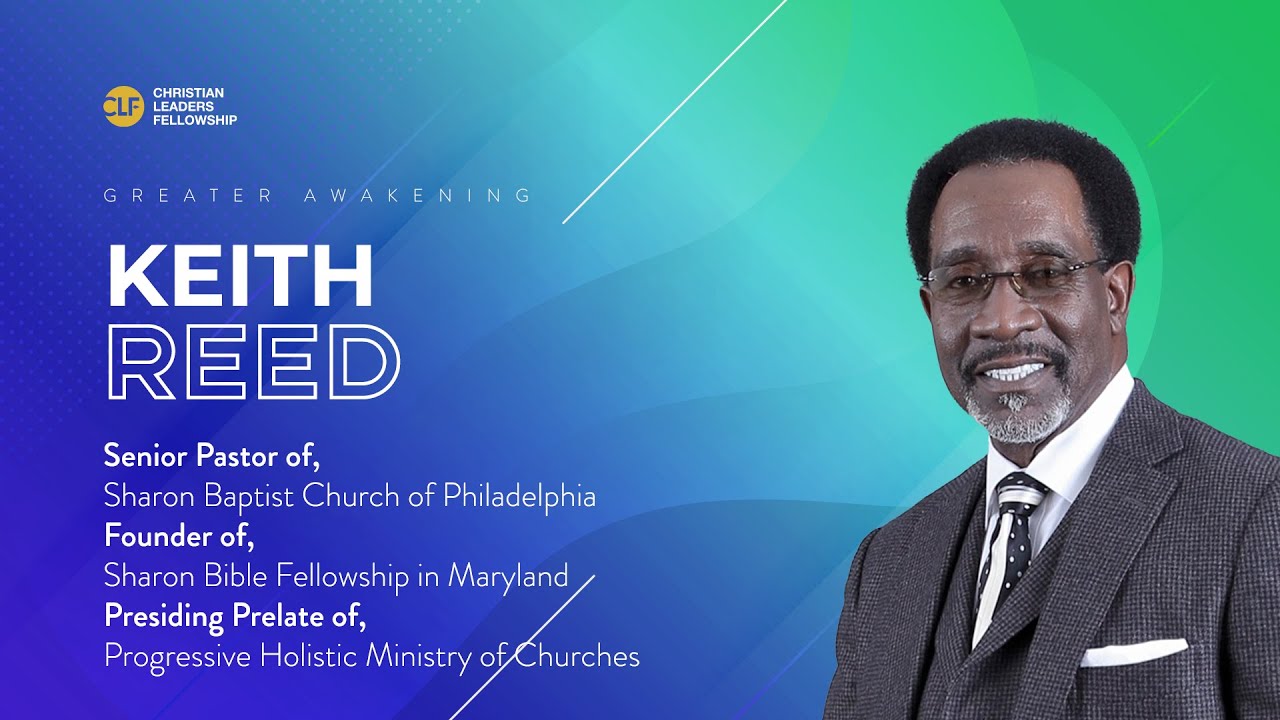 CLF CHRISTIAN LEADERS FELLOWSHIP

GREATER AWAKENING

KEITH
REED

Senior Pastor of,
Sharon Baptist Church of Philadelphia
Founder of,
Sharon Bible Fellowship in Maryland
Presiding Prelate of,
Progressive Holistic Ministry of Churches